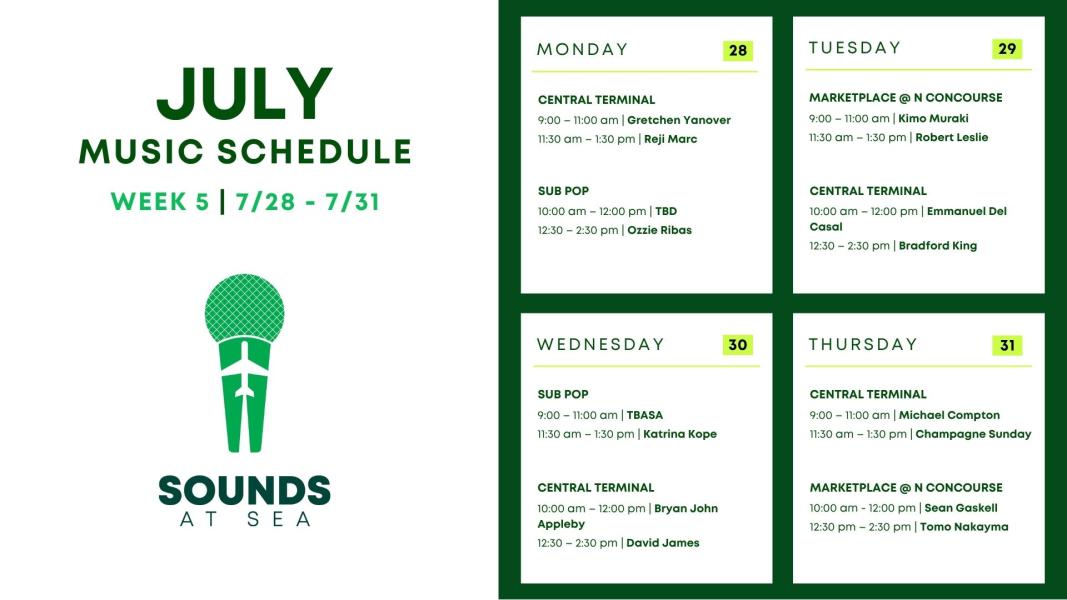 JULY
MUSIC SCHEDULE
WEEK 5 | 7/28 - 7/31

SOUNDS
AT SEA

MONDAY 28

CENTRAL TERMINAL
9:00 – 11:00 am | Gretchen Yanover
11:30 am – 1:30 pm | Reji Marc

SUB POP
10:00 am – 12:00 pm | TBD
12:30 – 2:30 pm | Ozzie Ribas

TUESDAY 29

MARKETPLACE @ N CONCOURSE
9:00 – 11:00 am | Kimo Muraki
11:30 am – 1:30 pm | Robert Leslie

CENTRAL TERMINAL
10:00 am – 12:00 pm | Emmanuel Del Casal
12:30 – 2:30 pm | Bradford King

WEDNESDAY 30

SUB POP
9:00 – 11:00 am | TBASA
11:30 am – 1:30 pm | Katrina Kope

CENTRAL TERMINAL
10:00 am – 12:00 pm | Bryan John Appleby
12:30 – 2:30 pm | David James

THURSDAY 31

CENTRAL TERMINAL
9:00 – 11:00 am | Michael Compton
11:30 am – 1:30 pm | Champagne Sunday

MARKETPLACE @ N CONCOURSE
10:00 am - 12:00 pm | Sean Gaskell
12:30 pm – 2:30 pm | Tomo Nakayma